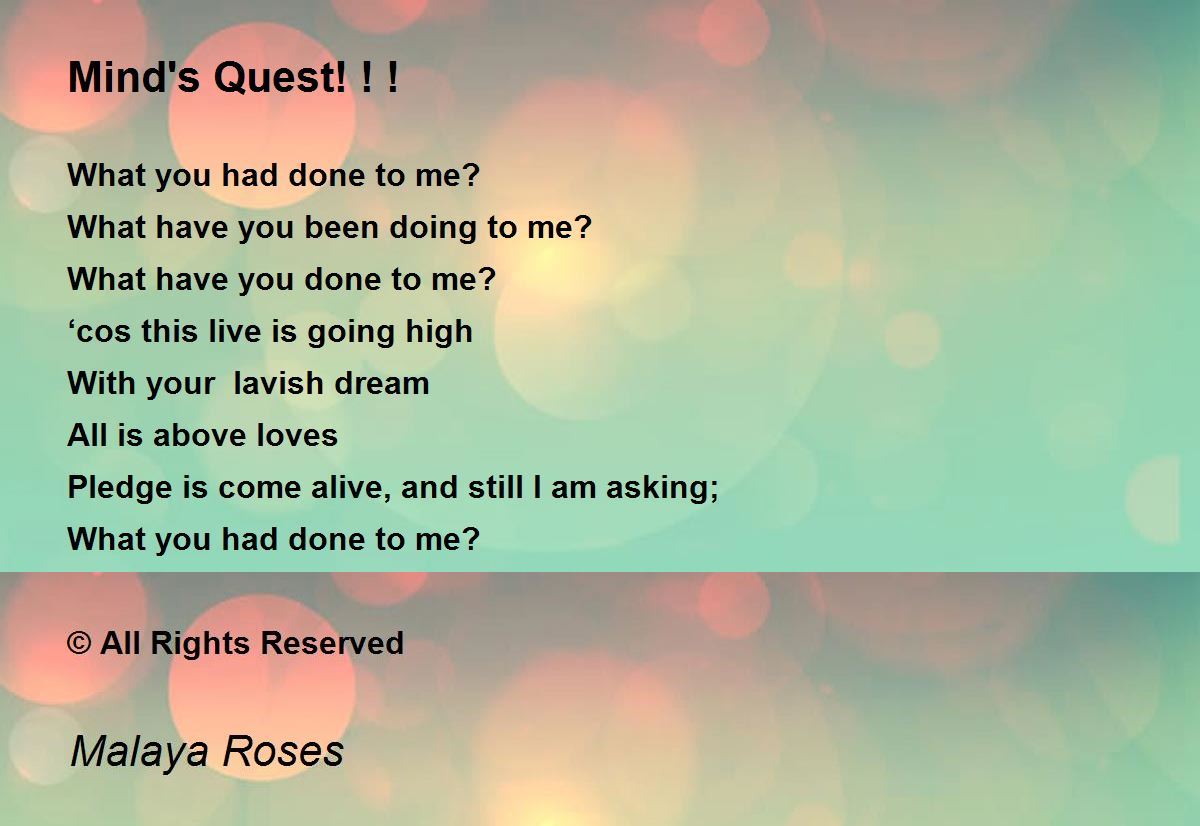 Mind's Quest! ! !

What you had done to me?
What have you been doing to me?
What have you done to me?
‘cos this live is going high
With your  lavish dream
All is above loves
Pledge is come alive, and still I am asking;
What you had done to me?

© All Rights Reserved

Malaya Roses